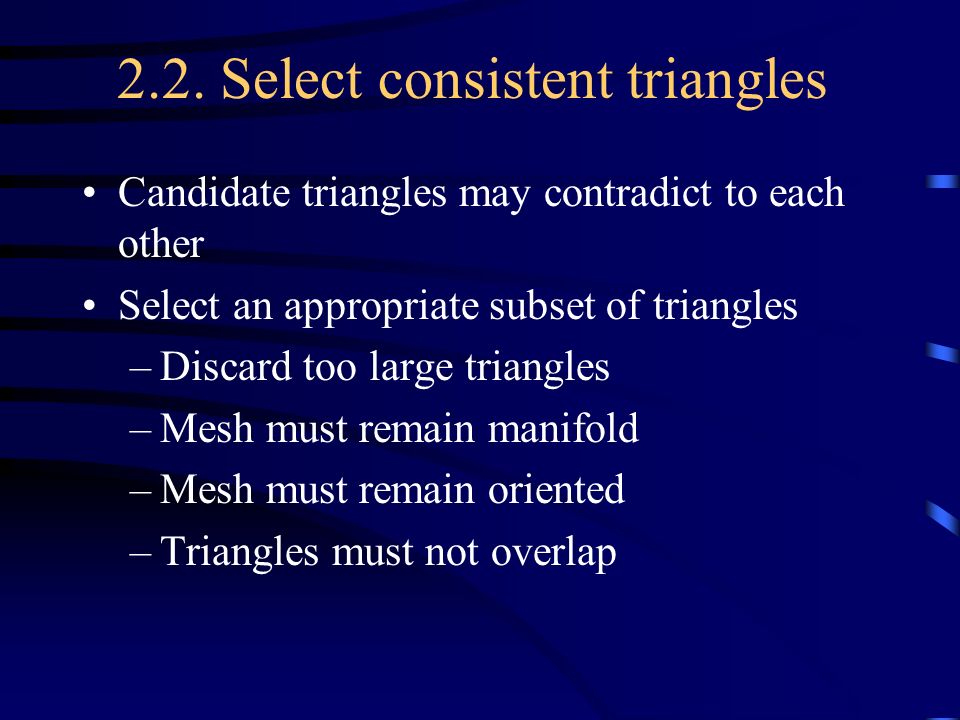 2.2. Select consistent triangles

• Candidate triangles may contradict to each other

• Select an appropriate subset of triangles
– Discard too large triangles
– Mesh must remain manifold
– Mesh must remain oriented
– Triangles must not overlap